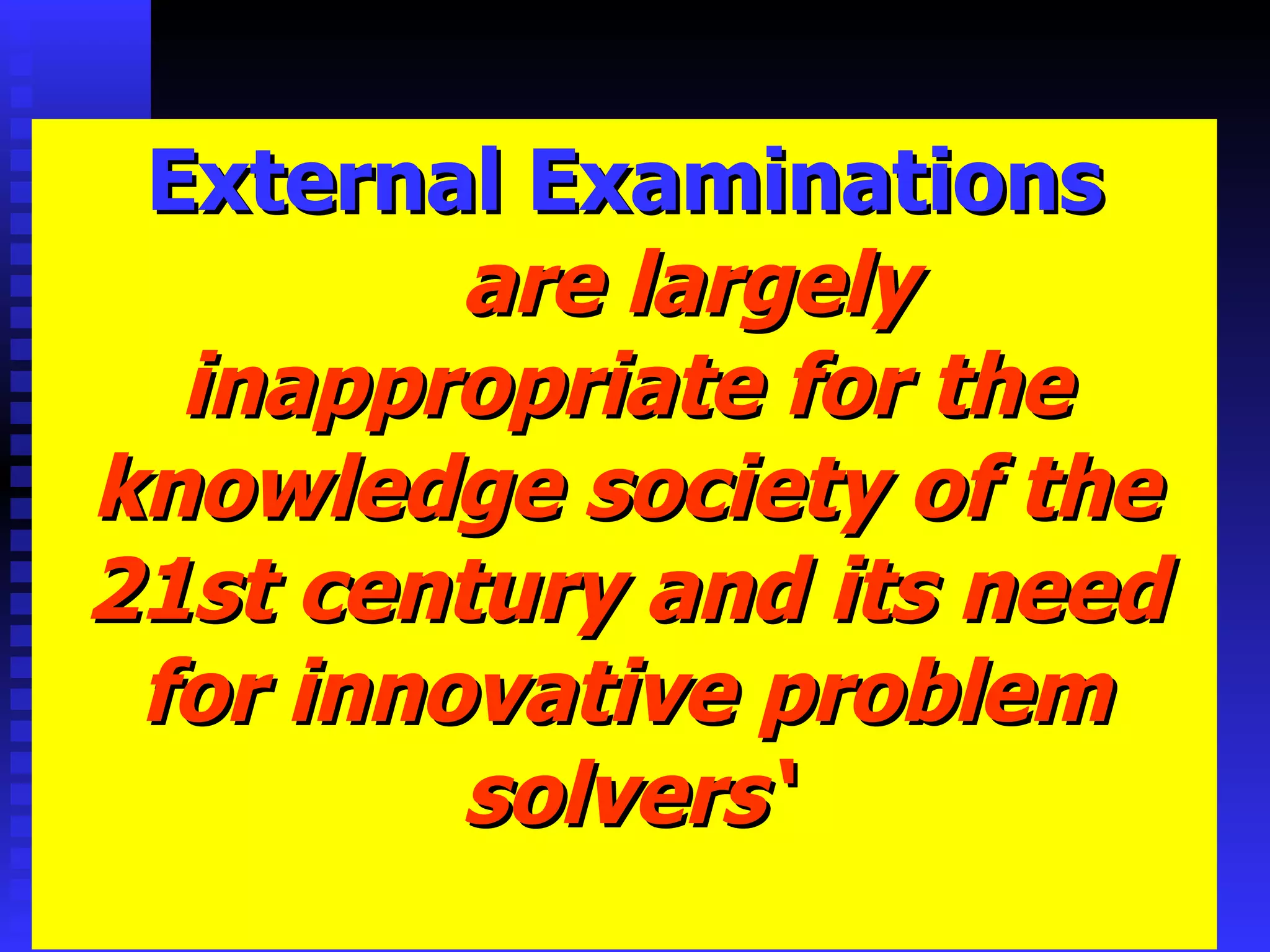 External Examinations

are largely inappropriate for the knowledge society of the 21st century and its need for innovative problem solvers'